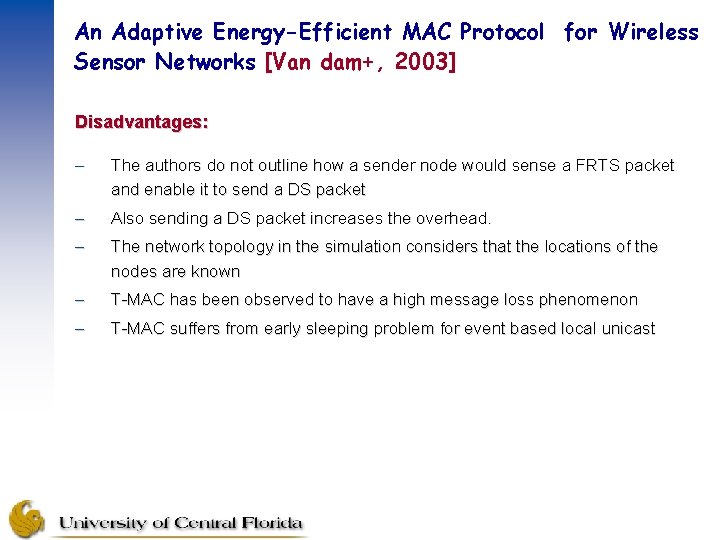 An Adaptive Energy-Efficient MAC Protocol for Wireless Sensor Networks [Van dam+, 2003]

Disadvantages:

– The authors do not outline how a sender node would sense a FRTS packet and enable it to send a DS packet

– Also sending a DS packet increases the overhead.

– The network topology in the simulation considers that the locations of the nodes are known

– T-MAC has been observed to have a high message loss phenomenon

– T-MAC suffers from early sleeping problem for event based local unicast

University of Central Florida